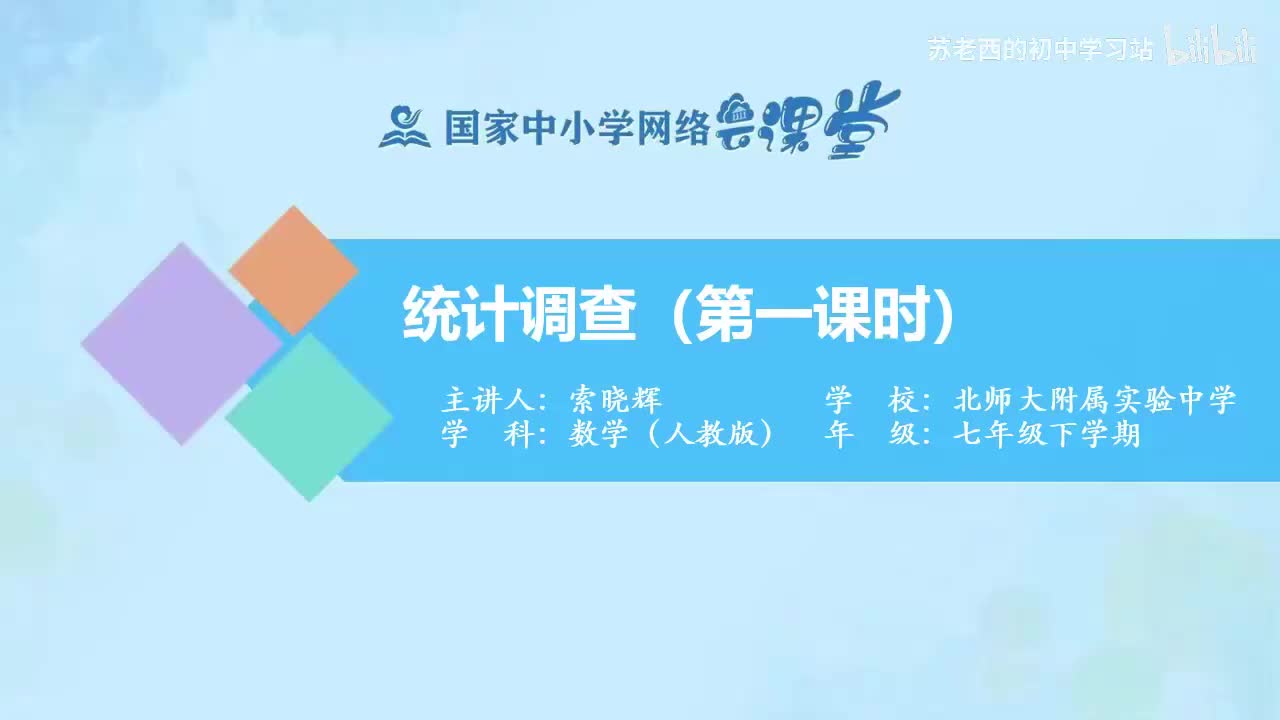 苏老西的初中学习站 bilibili

国家中小学网络云课堂

统计调查（第一课时）

主讲人：索晓辉　　学　校：北师大附属实验中学
学　科：数学（人教版）　　年　级：七年级下学期